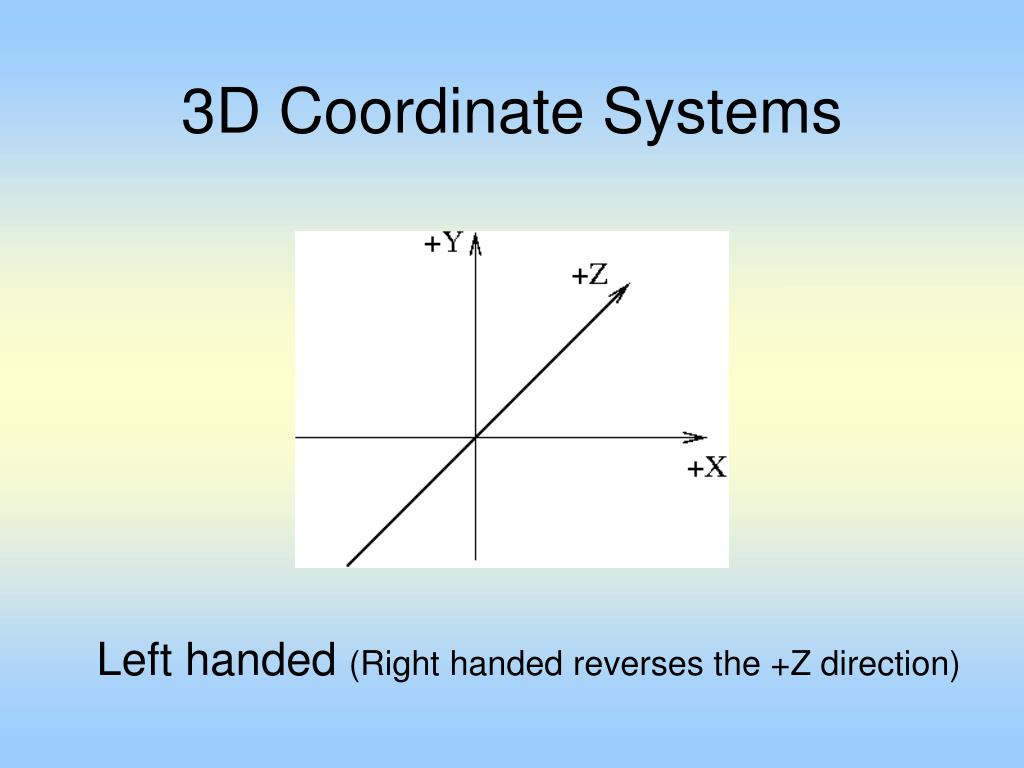 3D Coordinate Systems

+Y
+Z
+X

Left handed (Right handed reverses the +Z direction)